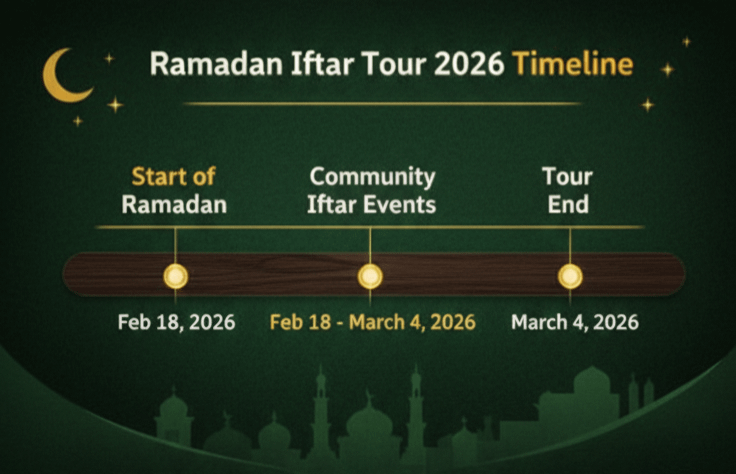 Ramadan Iftar Tour 2026 Timeline

Start of Ramadan

Feb 18, 2026

Community Iftar Events

Feb 18 - March 4, 2026

Tour End

March 4, 2026